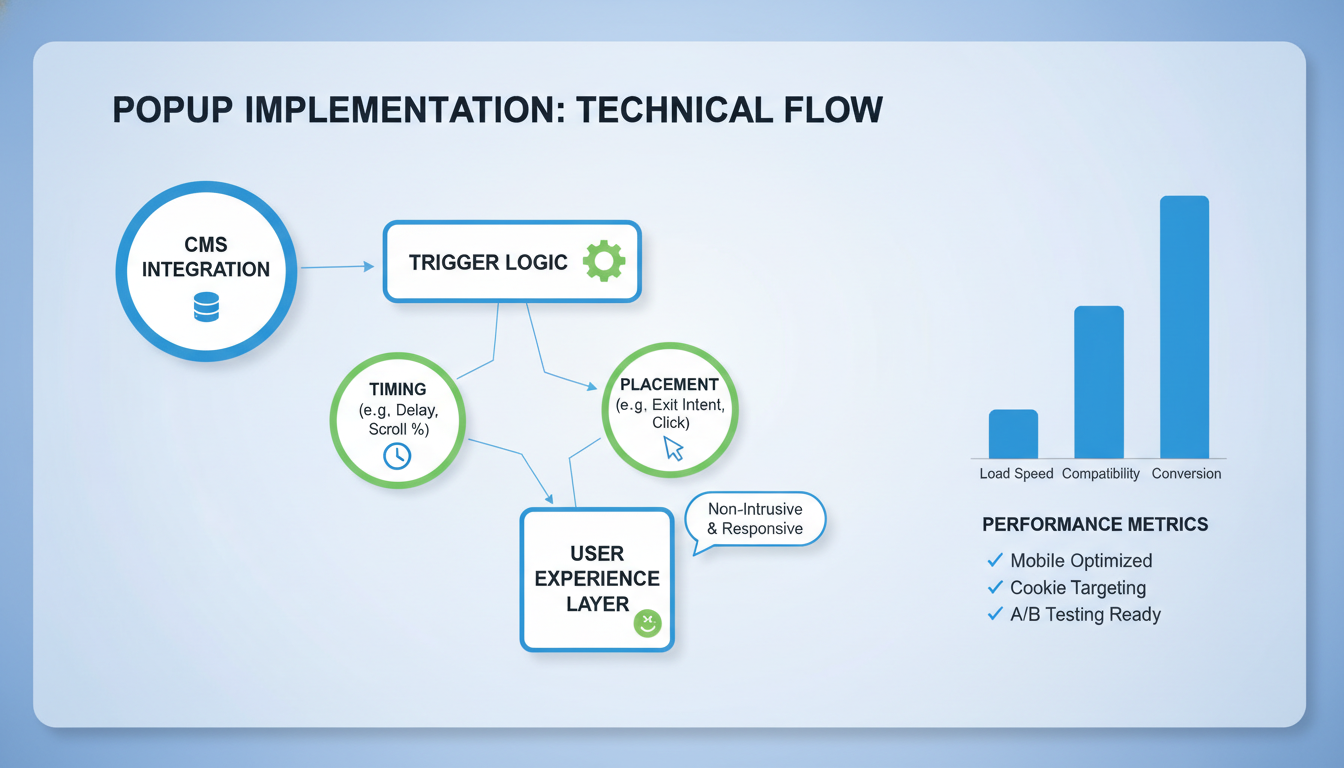 POPUP IMPLEMENTATION: TECHNICAL FLOW

CMS INTEGRATION

TRIGGER LOGIC

TIMING (e.g, Delay, Scroll %)

PLACEMENT (e.g, Exit Intent, Click)

USER EXPERIENCE LAYER

Non-Intrusive & Responsive

Load Speed Compatibility Conversion

PERFORMANCE METRICS
✓ Mobile Optimized
✓ Cookie Targeting
✓ A/B Testing Ready